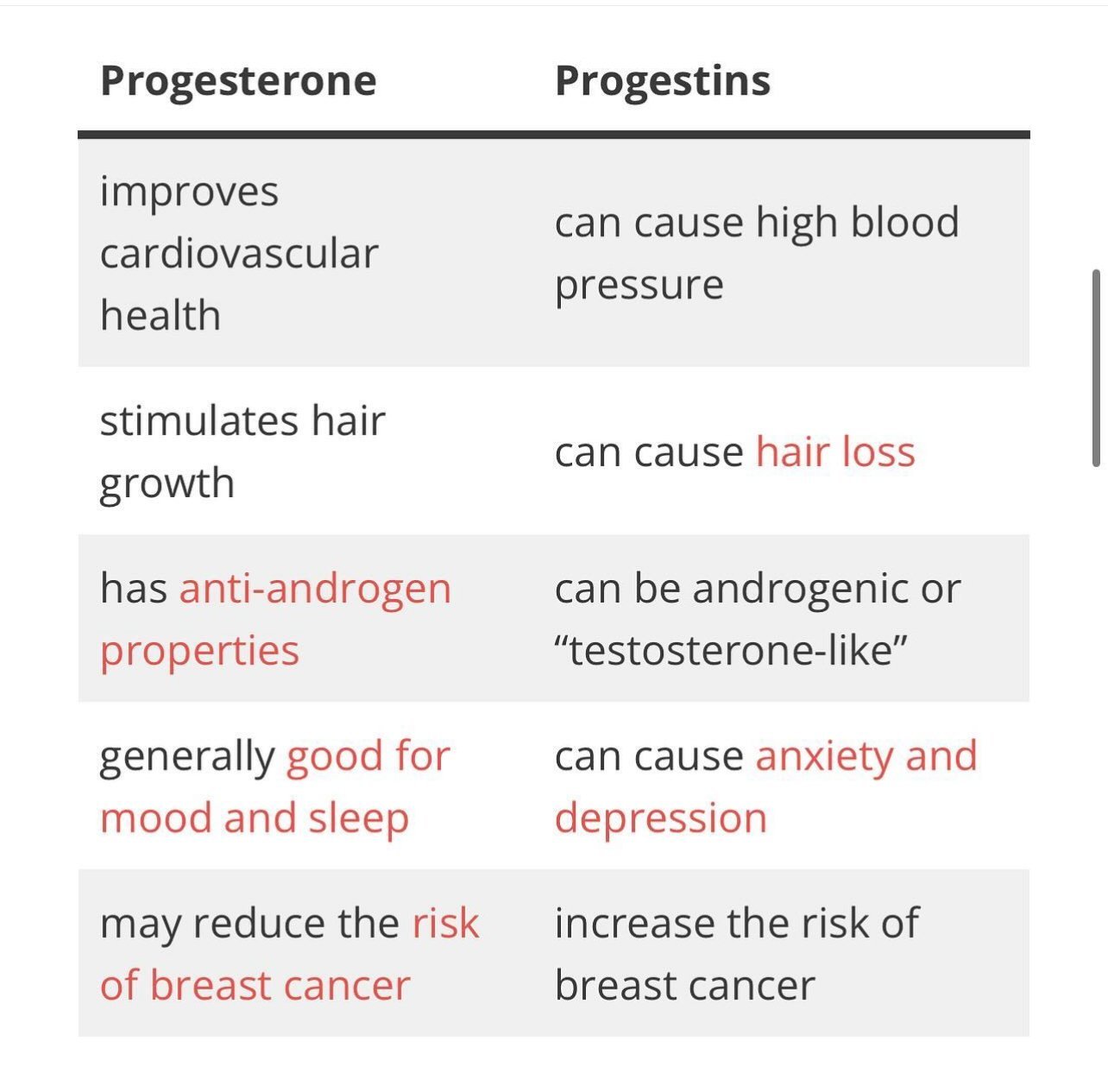 | Progesterone | Progestins |
|---|---|
| improves cardiovascular health | can cause high blood pressure |
| stimulates hair growth | can cause hair loss |
| has anti-androgen properties | can be androgenic or “testosterone-like” |
| generally good for mood and sleep | can cause anxiety and depression |
| may reduce the risk of breast cancer | increase the risk of breast cancer |